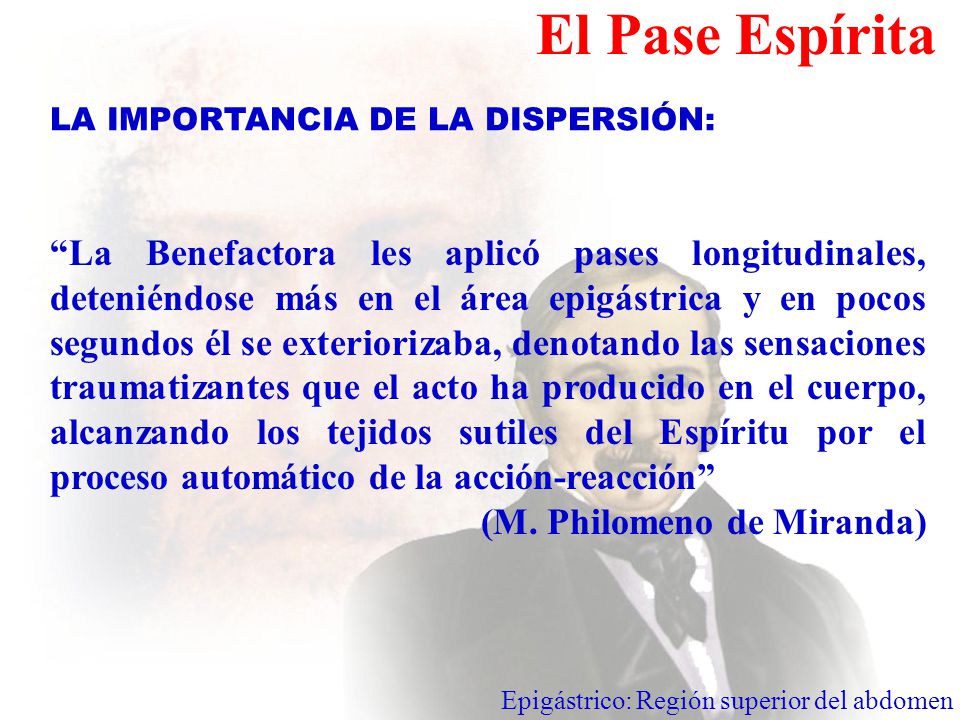 El Pase Espírita

LA IMPORTANCIA DE LA DISPERSIÓN:

“La Benefactora les aplicó pases longitudinales, deteniéndose más en el área epigástrica y en pocos segundos él se exteriorizaba, denotando las sensaciones traumatizantes que el acto ha producido en el cuerpo, alcanzando los tejidos sutiles del Espíritu por el proceso automático de la acción-reacción”

(M. Philomeno de Miranda)

Epigástrico: Región superior del abdomen